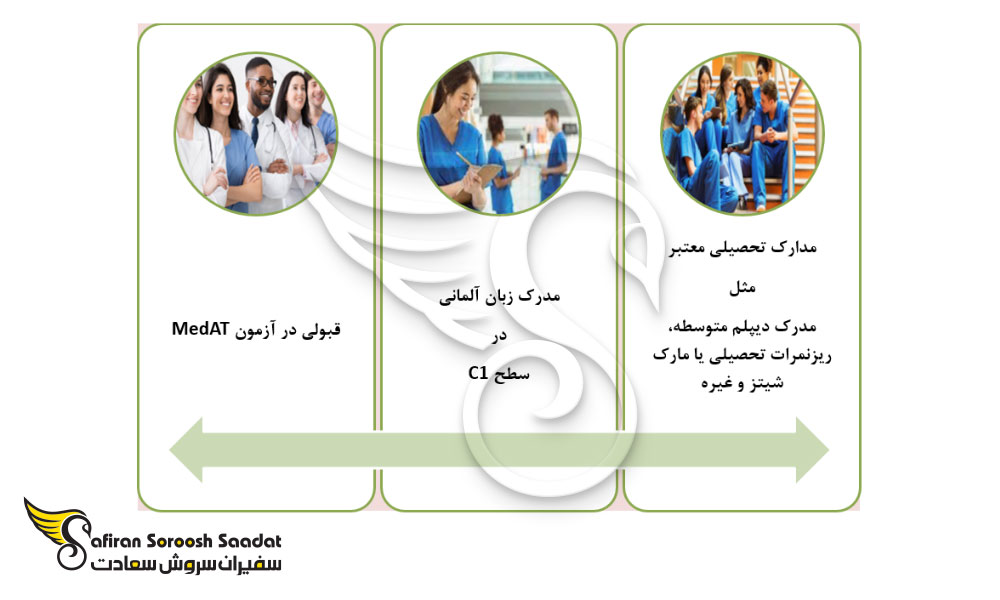 مدارک تحصیلی معتبر

مثل

مدرک دیپلم متوسطه، ریزنمرات تحصیلی یا مارک شیتز و غیره

مدرک زبان آلمانی

در

سطح C1

قبولی در آزمون MedAT

Safiran Soroosh Saadat
سفیران سروش سعادت